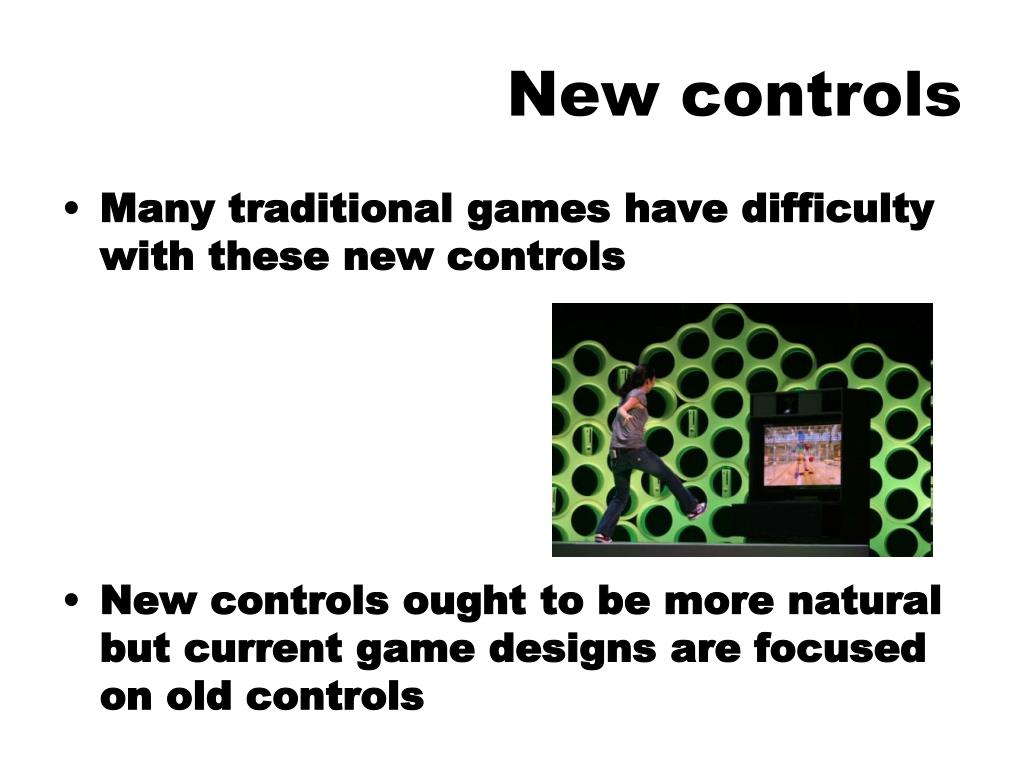 New controls

• Many traditional games have difficulty with these new controls

• New controls ought to be more natural but current game designs are focused on old controls